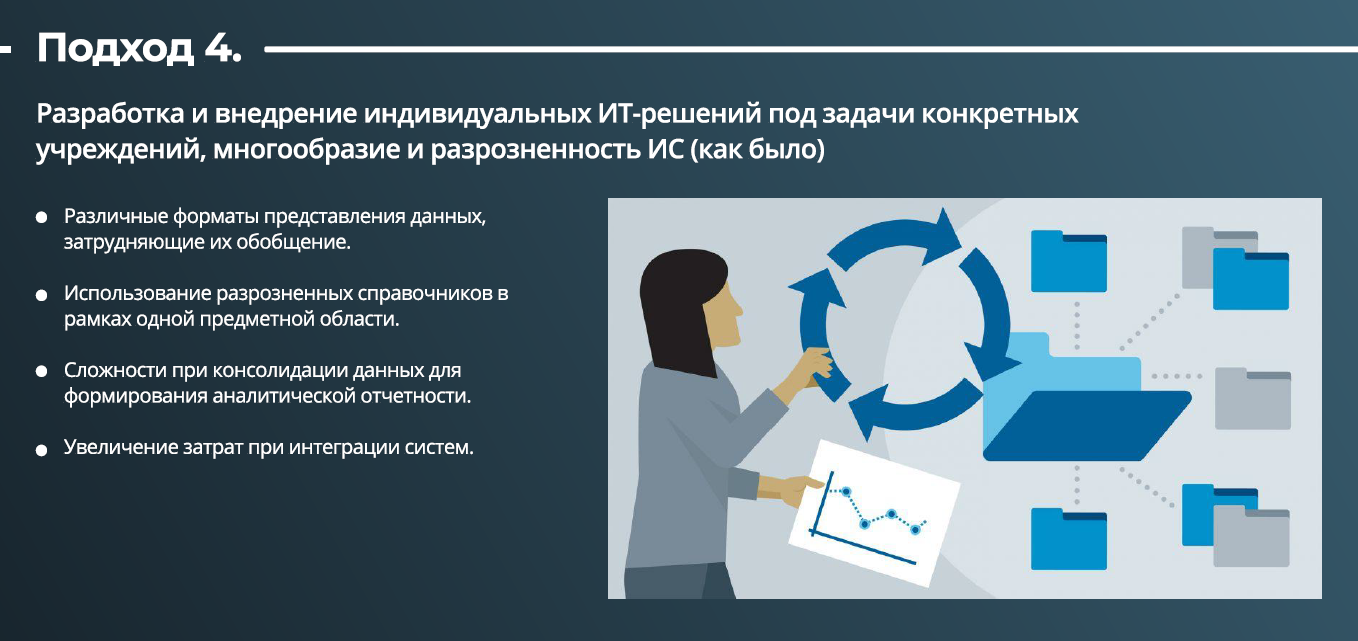 Подход 4.

Разработка и внедрение индивидуальных ИТ-решений под задачи конкретных учреждений, многообразие и разрозненность ИС (как было)

- Различные форматы представления данных, затрудняющие их обобщение.
- Использование разрозненных справочников в рамках одной предметной области.
- Сложности при консолидации данных для формирования аналитической отчетности.
- Увеличение затрат при интеграции систем.